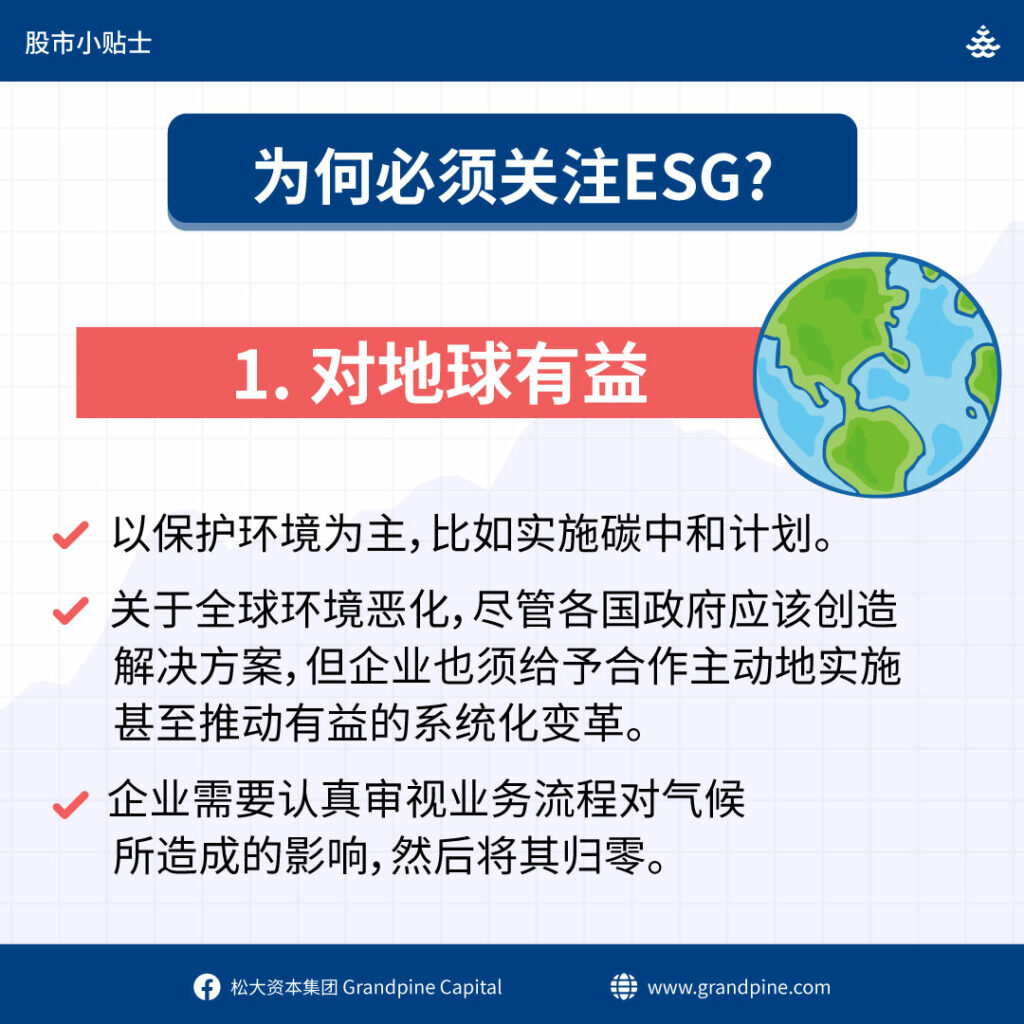 股市小贴士

为何必须关注ESG?

1. 对地球有益

以保护环境为主,比如实施碳中和计划。

关于全球环境恶化,尽管各国政府应该创造解决方案,但企业也须给予合作主动地实施甚至推动有益的系统化变革。

企业需要认真审视业务流程对气候所造成的影响,然后将其归零。

松大资本集团 Grandpine Capital

www.grandpine.com